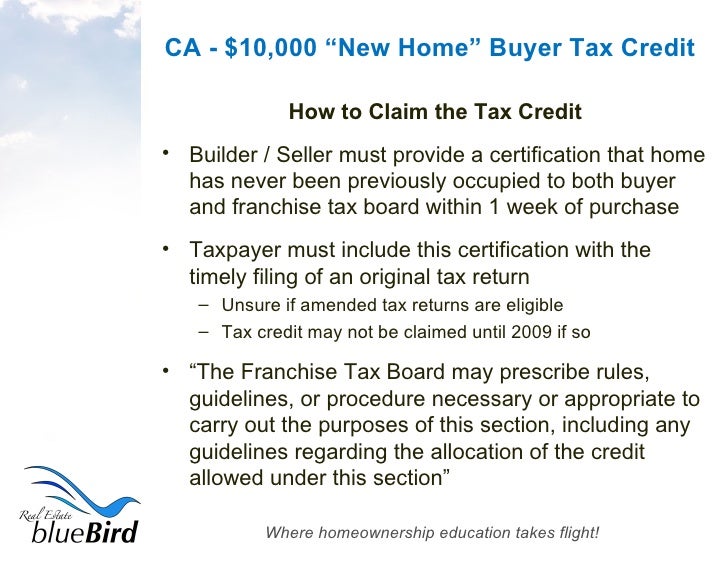 CA - $10,000 “New Home” Buyer Tax Credit

How to Claim the Tax Credit

• Builder / Seller must provide a certification that home has never been previously occupied to both buyer and franchise tax board within 1 week of purchase

• Taxpayer must include this certification with the timely filing of an original tax return
– Unsure if amended tax returns are eligible
– Tax credit may not be claimed until 2009 if so

• “The Franchise Tax Board may prescribe rules, guidelines, or procedure necessary or appropriate to carry out the purposes of this section, including any guidelines regarding the allocation of the credit allowed under this section”

Real Estate blueBird

Where homeownership education takes flight!